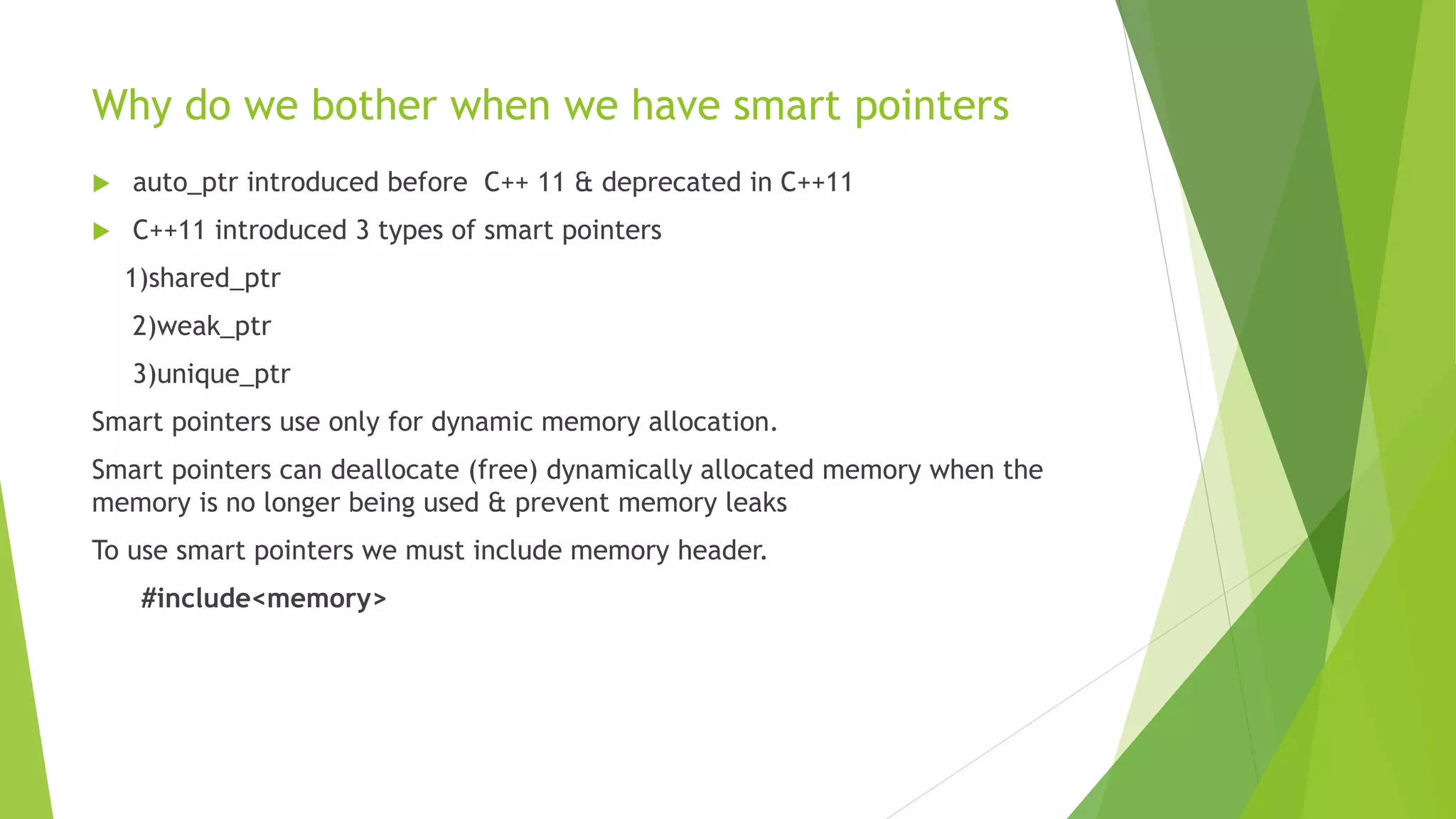 Why do we bother when we have smart pointers

auto_ptr introduced before  C++ 11 & deprecated in C++11

C++11 introduced 3 types of smart pointers

1)shared_ptr

2)weak_ptr

3)unique_ptr

Smart pointers use only for dynamic memory allocation.

Smart pointers can deallocate (free) dynamically allocated memory when the memory is no longer being used & prevent memory leaks

To use smart pointers we must include memory header.

#include<memory>